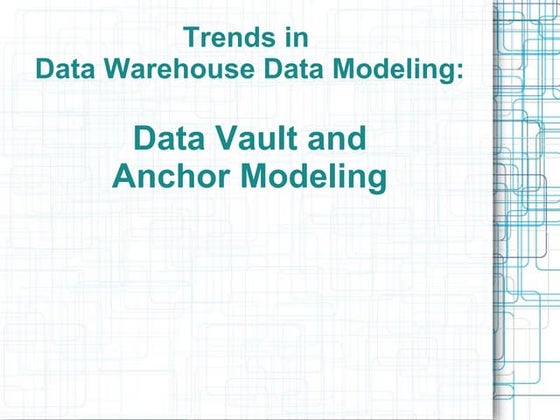 Trends in
Data Warehouse Data Modeling:

Data Vault and
Anchor Modeling